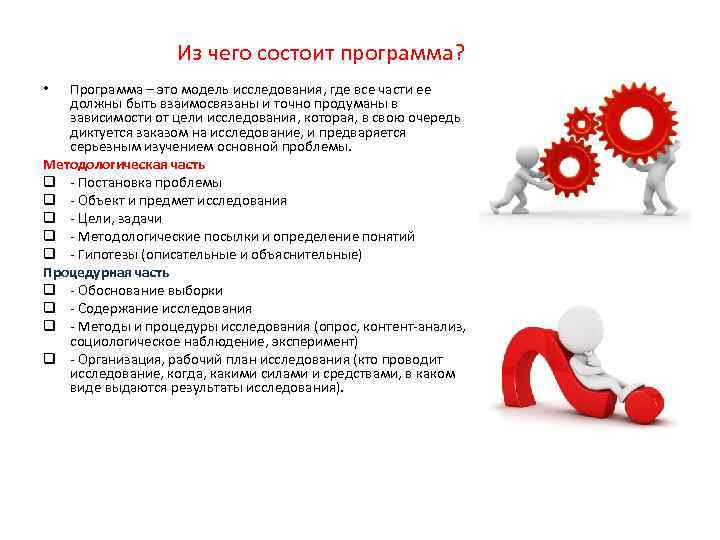 Из чего состоит программа?

• Программа – это модель исследования, где все части ее должны быть взаимосвязаны и точно продуманы в зависимости от цели исследования, которая, в свою очередь диктуется заказом на исследование, и предваряется серьезным изучением основной проблемы.

Методологическая часть
❑ - Постановка проблемы
❑ - Объект и предмет исследования
❑ - Цели, задачи
❑ - Методологические посылки и определение понятий
❑ - Гипотезы (описательные и объяснительные)

Процедурная часть
❑ - Обоснование выборки
❑ - Содержание исследования
❑ - Методы и процедуры исследования (опрос, контент-анализ, социологическое наблюдение, эксперимент)
❑ - Организация, рабочий план исследования (кто проводит исследование, когда, какими силами и средствами, в каком виде выдаются результаты исследования).